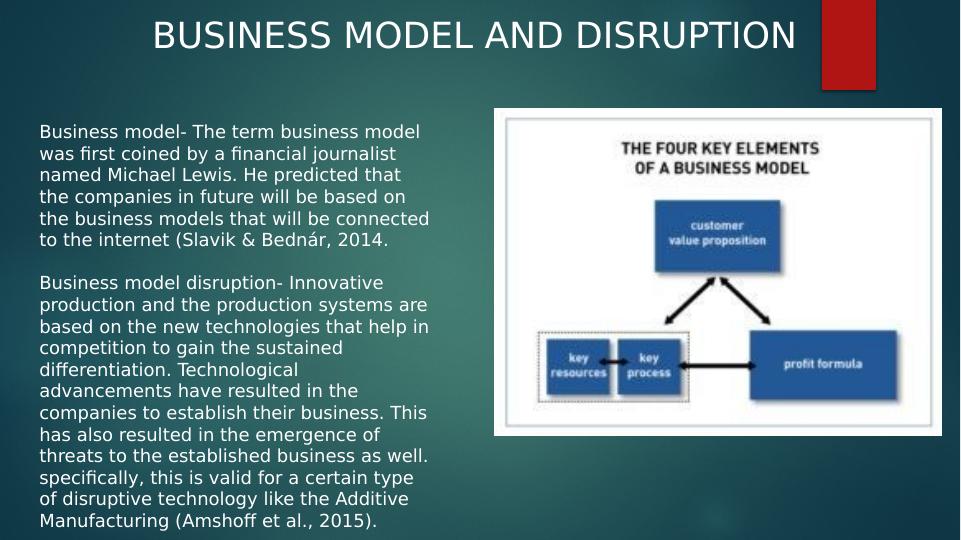 BUSINESS MODEL AND DISRUPTION

Business model- The term business model was first coined by a financial journalist named Michael Lewis. He predicted that the companies in future will be based on the business models that will be connected to the internet (Slavik & Bednár, 2014.

Business model disruption- Innovative production and the production systems are based on the new technologies that help in competition to gain the sustained differentiation. Technological advancements have resulted in the companies to establish their business. This has also resulted in the emergence of threats to the established business as well. specifically, this is valid for a certain type of disruptive technology like the Additive Manufacturing (Amshoff et al., 2015).

THE FOUR KEY ELEMENTS OF A BUSINESS MODEL

customer value proposition

key resources

key process

profit formula